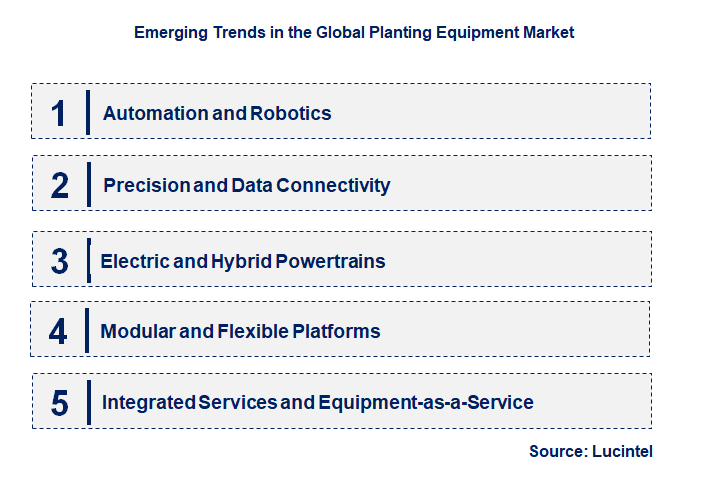 Emerging Trends in the Global Planting Equipment Market

1 Automation and Robotics

2 Precision and Data Connectivity

3 Electric and Hybrid Powertrains

4 Modular and Flexible Platforms

5 Integrated Services and Equipment-as-a-Service

Source: Lucintel